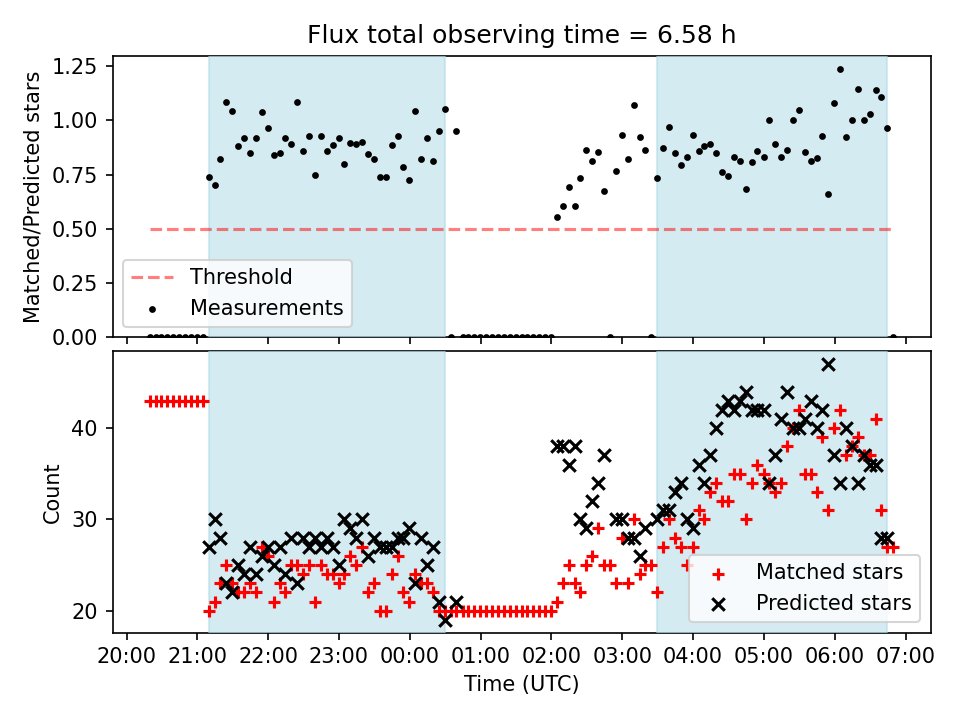 Flux total observing time = 6.58 h

Matched/Predicted stars

1.25
1.00
0.75
0.50
0.25
0.00

Threshold
Measurements

Count

40
30
20

Matched stars
Predicted stars

20:00 21:00 22:00 23:00 00:00 01:00 02:00 03:00 04:00 05:00 06:00 07:00

Time (UTC)